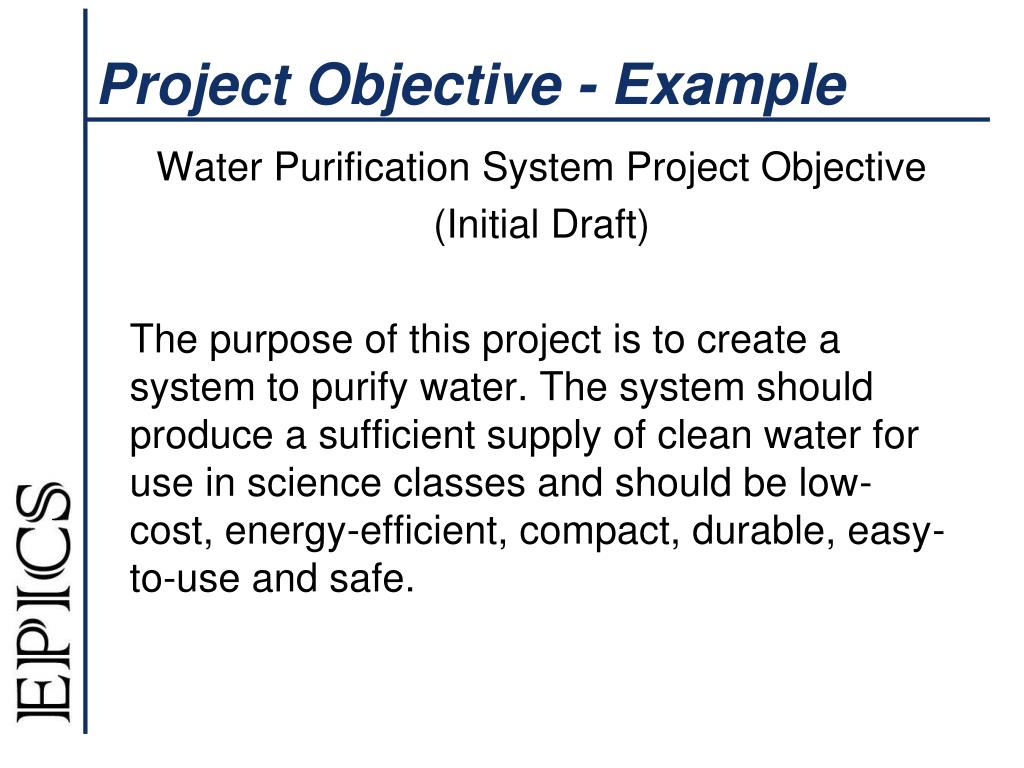 Project Objective - Example

Water Purification System Project Objective
(Initial Draft)

The purpose of this project is to create a system to purify water. The system should produce a sufficient supply of clean water for use in science classes and should be low-cost, energy-efficient, compact, durable, easy-to-use and safe.

EPICS